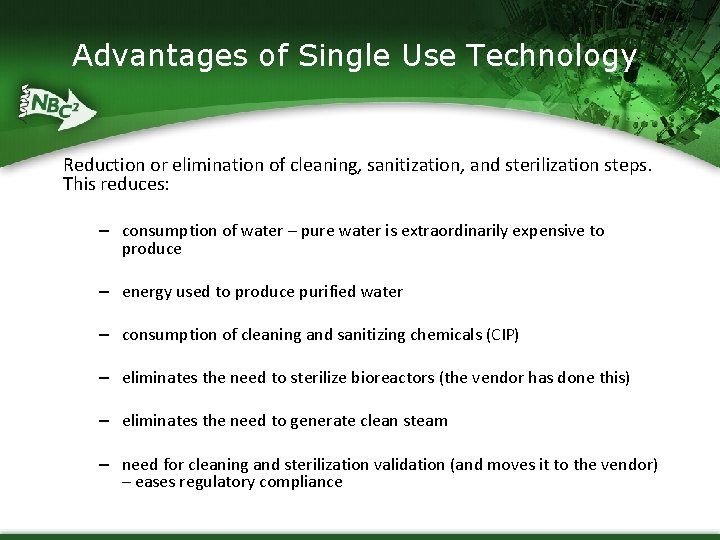 Advantages of Single Use Technology

NBC$^2$

Reduction or elimination of cleaning, sanitization, and sterilization steps. This reduces:

– consumption of water – pure water is extraordinarily expensive to produce

– energy used to produce purified water

– consumption of cleaning and sanitizing chemicals (CIP)

– eliminates the need to sterilize bioreactors (the vendor has done this)

– eliminates the need to generate clean steam

– need for cleaning and sterilization validation (and moves it to the vendor) – eases regulatory compliance